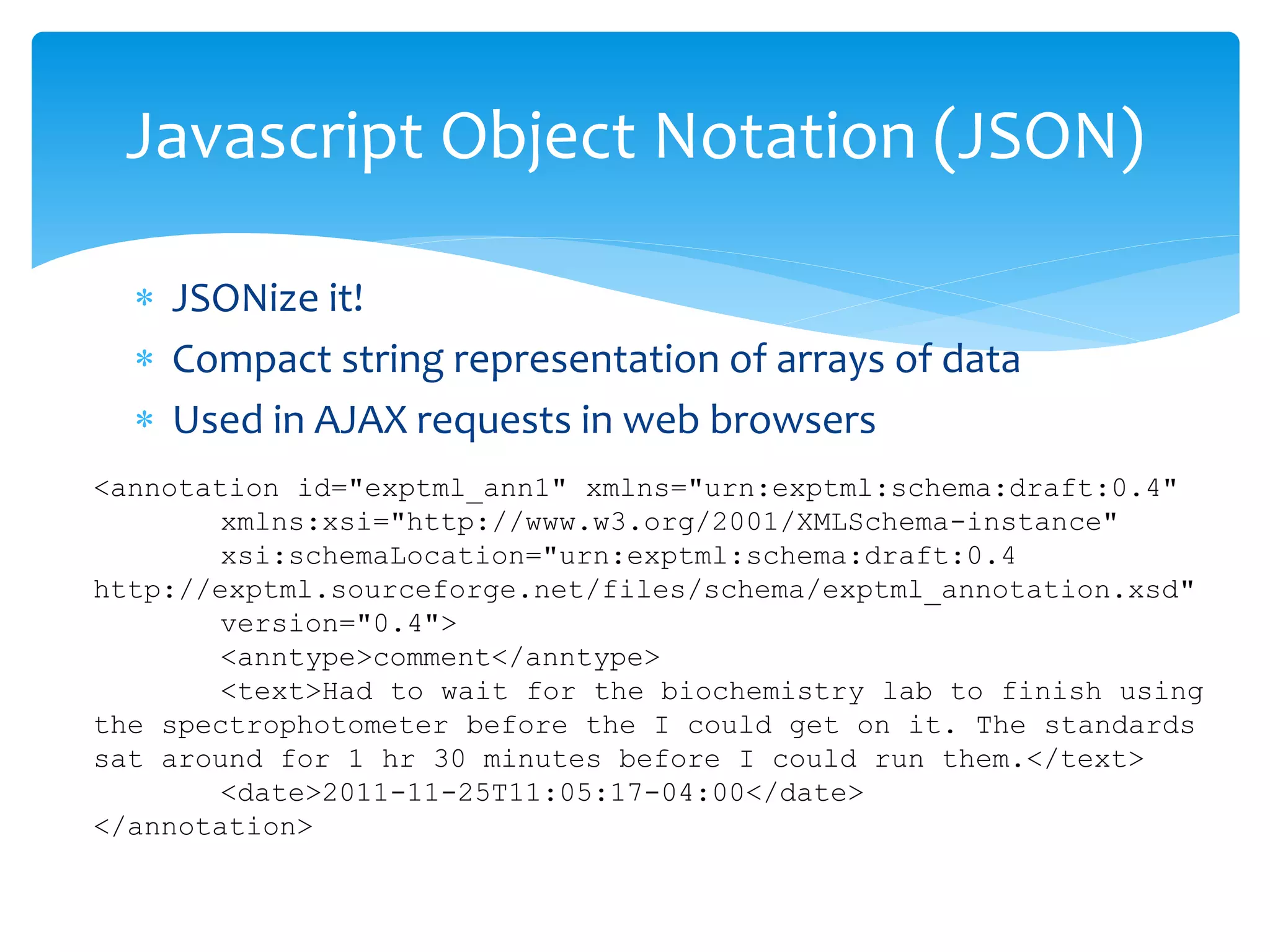 Javascript Object Notation (JSON)

* JSONize it!
* Compact string representation of arrays of data
* Used in AJAX requests in web browsers

<annotation id="exptml_ann1" xmlns="urn:exptml:schema:draft:0.4"
        xmlns:xsi="http://www.w3.org/2001/XMLSchema-instance"
        xsi:schemaLocation="urn:exptml:schema:draft:0.4
http://exptml.sourceforge.net/files/schema/exptml_annotation.xsd"
        version="0.4">
        <anntype>comment</anntype>
        <text>Had to wait for the biochemistry lab to finish using the spectrophotometer before the I could get on it. The standards sat around for 1 hr 30 minutes before I could run them.</text>
        <date>2011-11-25T11:05:17-04:00</date>
</annotation>